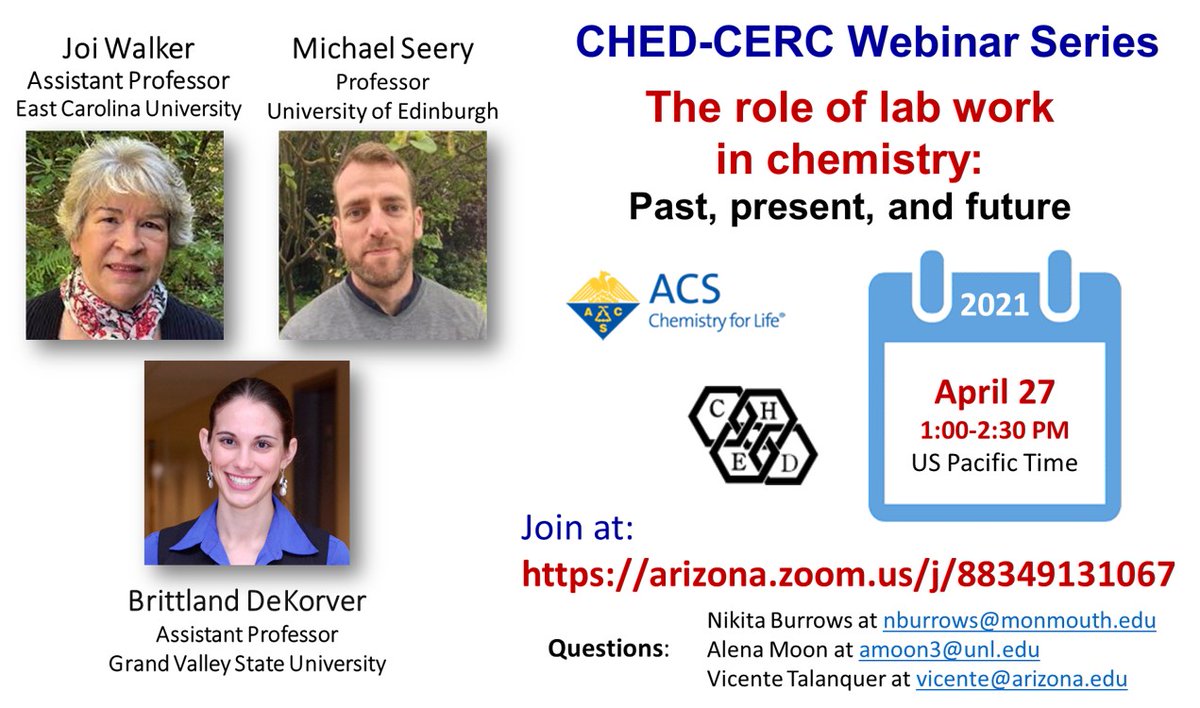 Joi Walker
Assistant Professor
East Carolina University

Michael Seery
Professor
University of Edinburgh

Brittland DeKorver
Assistant Professor
Grand Valley State University

CHED-CERC Webinar Series

The role of lab work in chemistry:
Past, present, and future

ACS
Chemistry for Life®

C H E D

2021

April 27
1:00-2:30 PM
US Pacific Time

Join at:
https://arizona.zoom.us/j/88349131067

Questions:
Nikita Burrows at nburrows@monmouth.edu
Alena Moon at amoon3@unl.edu
Vicente Talanquer at vicente@arizona.edu